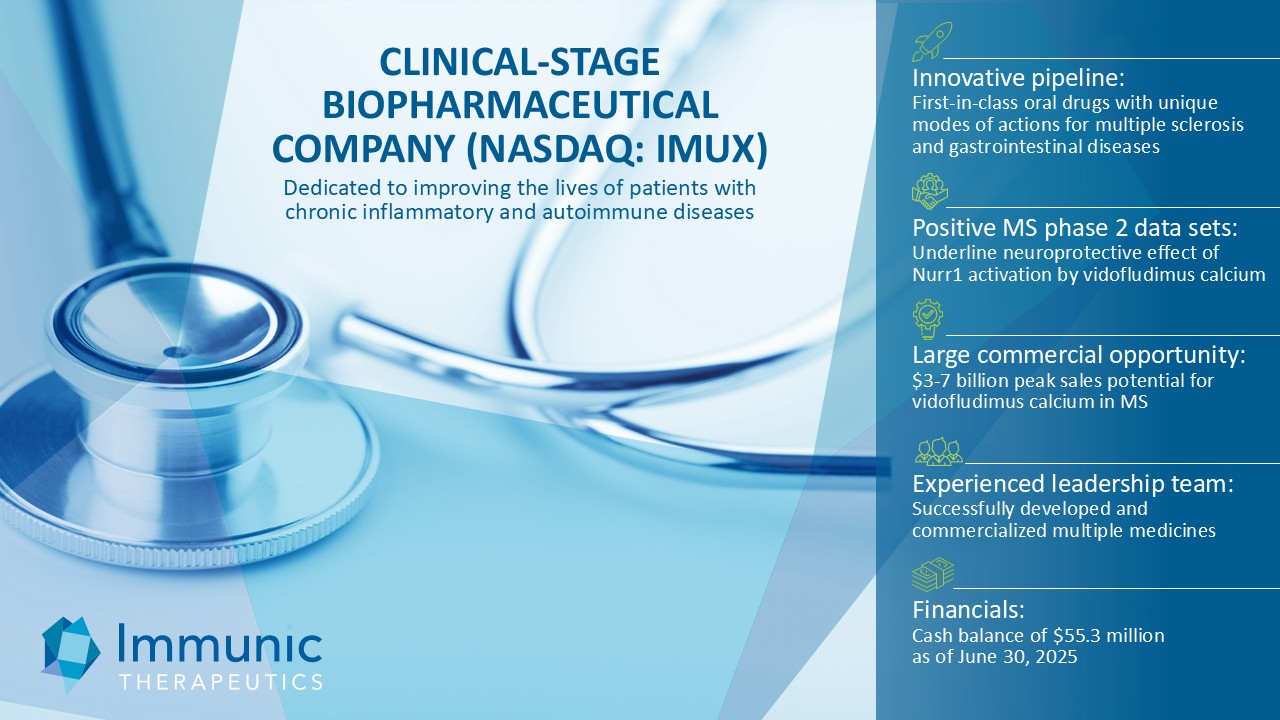 CLINICAL-STAGE BIOPHARMACEUTICAL COMPANY (NASDAQ: IMUX)

Dedicated to improving the lives of patients with chronic inflammatory and autoimmune diseases

Immunic
THERAPEUTICS

Innovative pipeline:
First-in-class oral drugs with unique modes of actions for multiple sclerosis and gastrointestinal diseases

Positive MS phase 2 data sets:
Underline neuroprotective effect of Nurr1 activation by vidofludimus calcium

Large commercial opportunity:
\$3-7 billion peak sales potential for vidofludimus calcium in MS

Experienced leadership team:
Successfully developed and commercialized multiple medicines

Financials:
Cash balance of \$55.3 million as of June 30, 2025